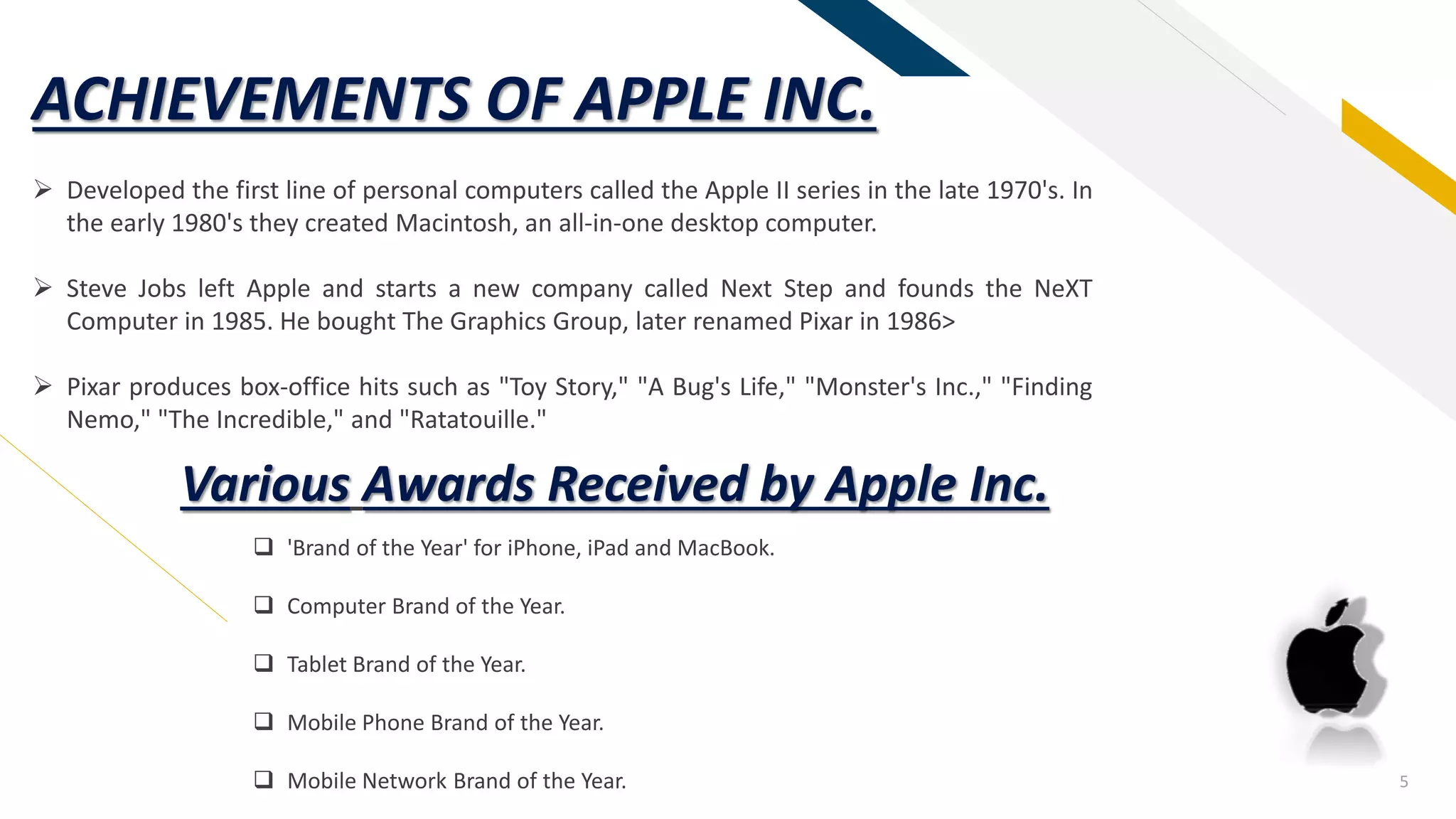 ACHIEVEMENTS OF APPLE INC.

➢ Developed the first line of personal computers called the Apple II series in the late 1970's. In the early 1980's they created Macintosh, an all-in-one desktop computer.

➢ Steve Jobs left Apple and starts a new company called Next Step and founds the NeXT Computer in 1985. He bought The Graphics Group, later renamed Pixar in 1986>

➢ Pixar produces box-office hits such as "Toy Story," "A Bug's Life," "Monster's Inc.," "Finding Nemo," "The Incredible," and "Ratatouille."

Various Awards Received by Apple Inc.

❑ 'Brand of the Year' for iPhone, iPad and MacBook.

❑ Computer Brand of the Year.

❑ Tablet Brand of the Year.

❑ Mobile Phone Brand of the Year.

❑ Mobile Network Brand of the Year.

5